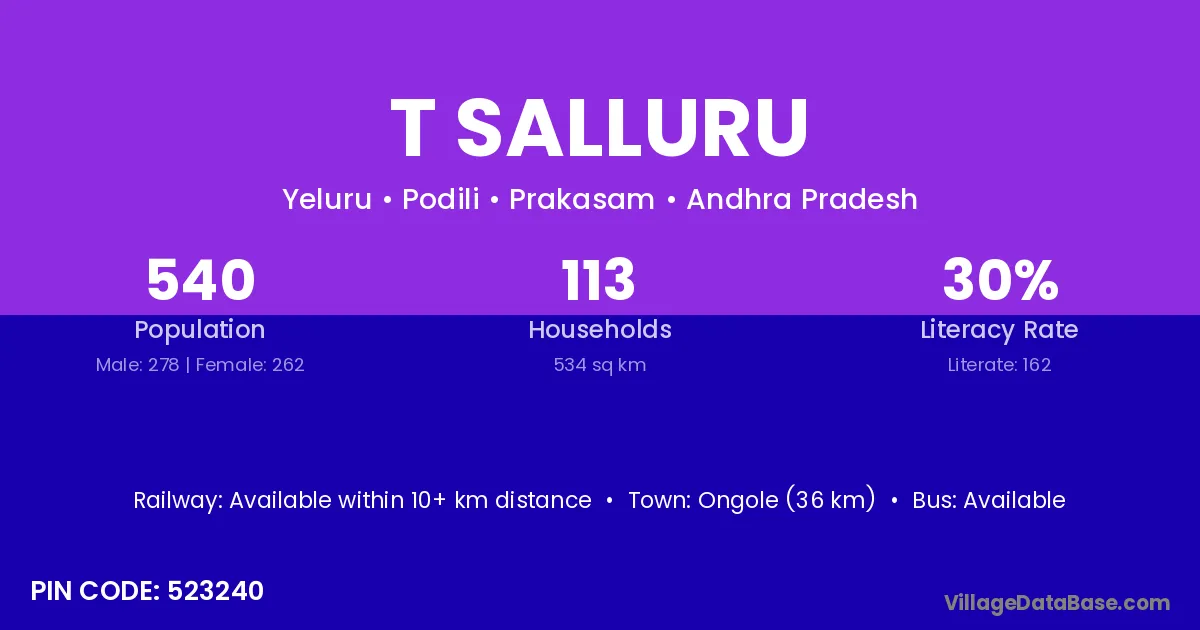 T SALLURU

Yeluru • Podili • Prakasam • Andhra Pradesh

540
Population
Male: 278 | Female: 262

113
Households
534 sq km

30%
Literacy Rate
Literate: 162

Railway: Available within 10+ km distance • Town: Ongole (36 km) • Bus: Available

PIN CODE: 523240

VillageDataBase.com